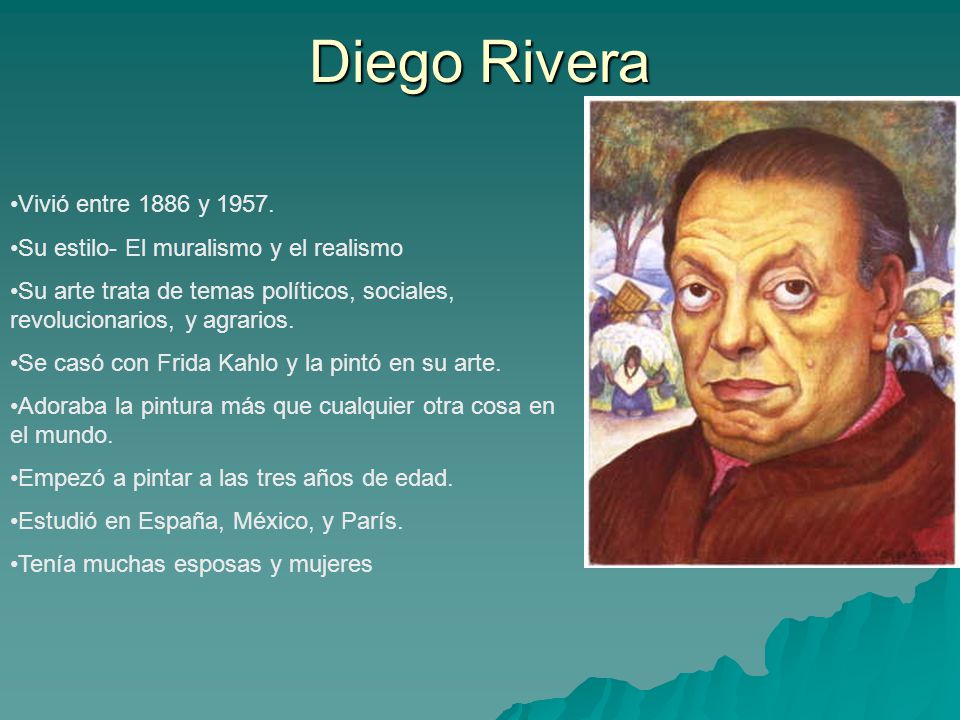 Diego Rivera

•Vivió entre 1886 y 1957.

•Su estilo- El muralismo y el realismo

•Su arte trata de temas políticos, sociales, revolucionarios, y agrarios.

•Se casó con Frida Kahlo y la pintó en su arte.

•Adoraba la pintura más que cualquier otra cosa en el mundo.

•Empezó a pintar a las tres años de edad.

•Estudió en España, México, y París.

•Tenía muchas esposas y mujeres